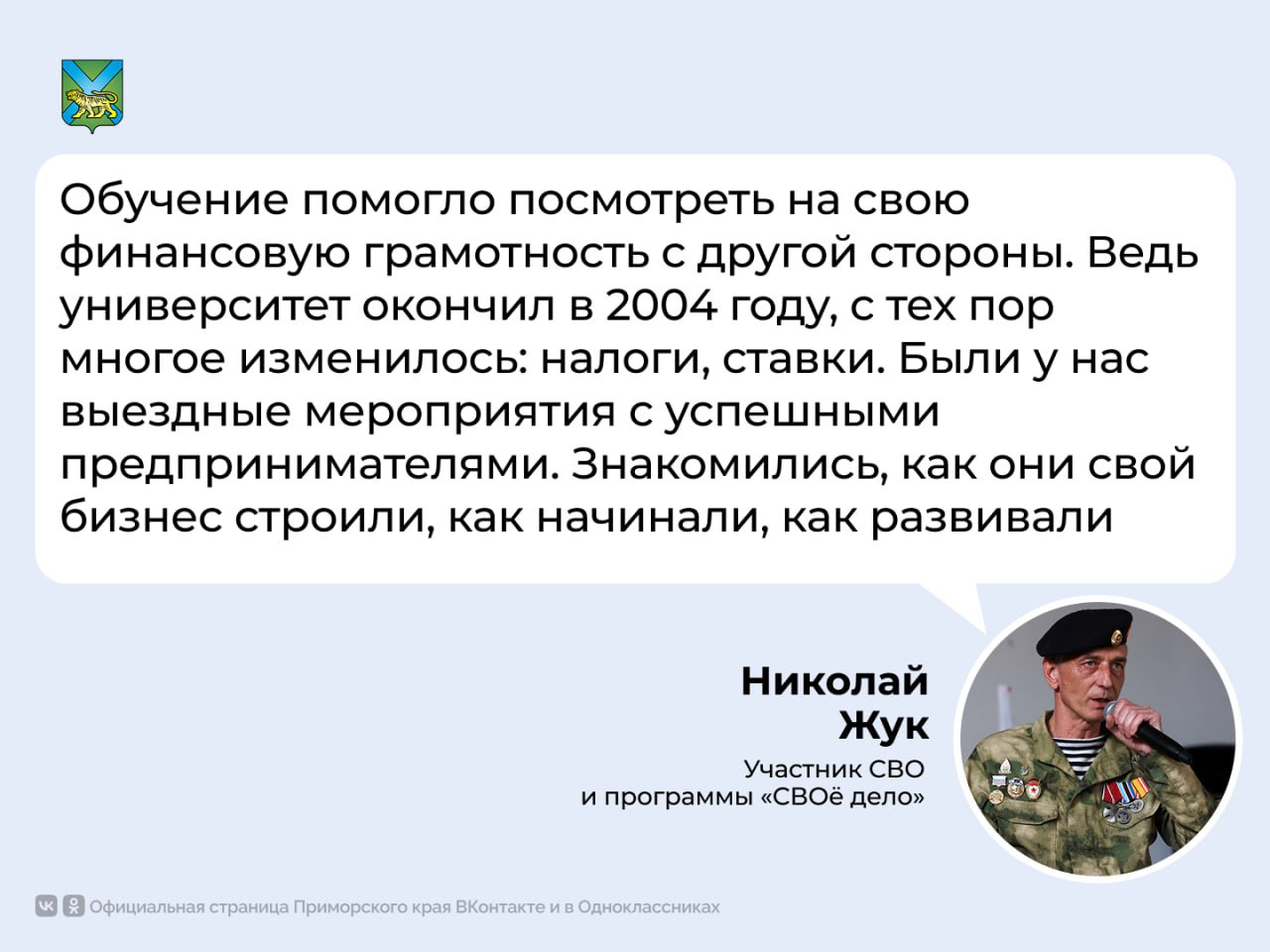 Обучение помогло посмотреть на свою финансовую грамотность с другой стороны. Ведь университет окончил в 2004 году, с тех пор многое изменилось: налоги, ставки. Были у нас выездные мероприятия с успешными предпринимателями. Знакомились, как они свой бизнес строили, как начинали, как развивали

Николай Жук

Участник СВО и программы «СВОё дело»

Официальная страница Приморского края ВКонтакте и в Одноклассниках